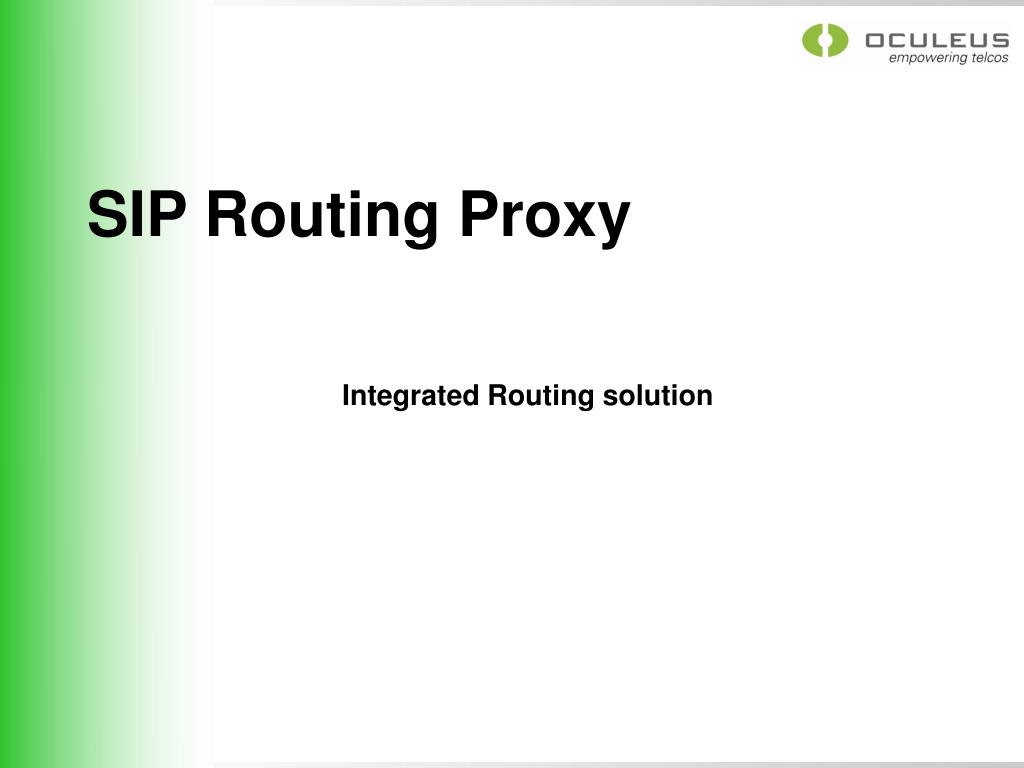 OCULEUS
empowering telcos

SIP Routing Proxy

Integrated Routing solution